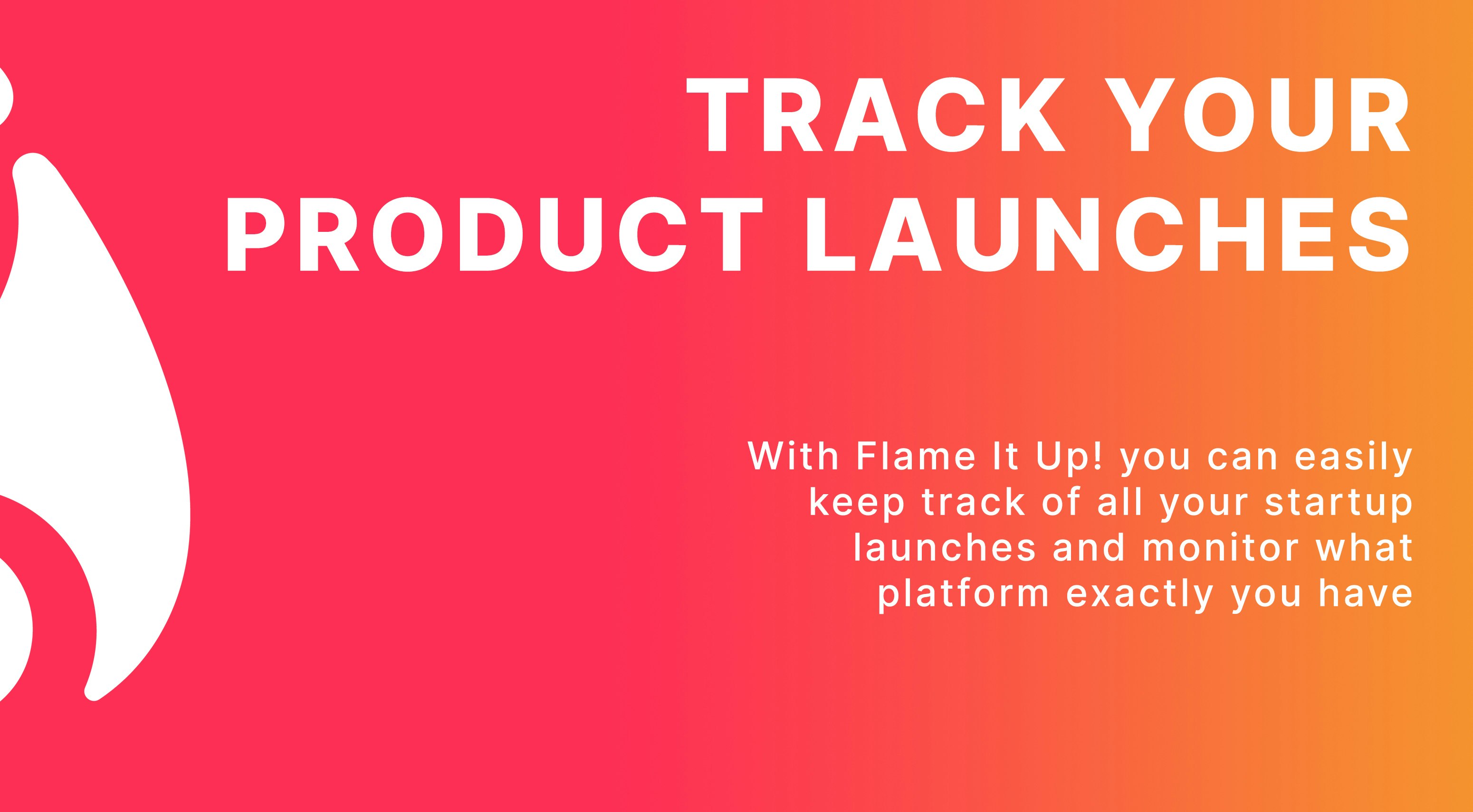 TRACK YOUR PRODUCT LAUNCHES

With Flame It Up! you can easily keep track of all your startup launches and monitor what platform exactly you have